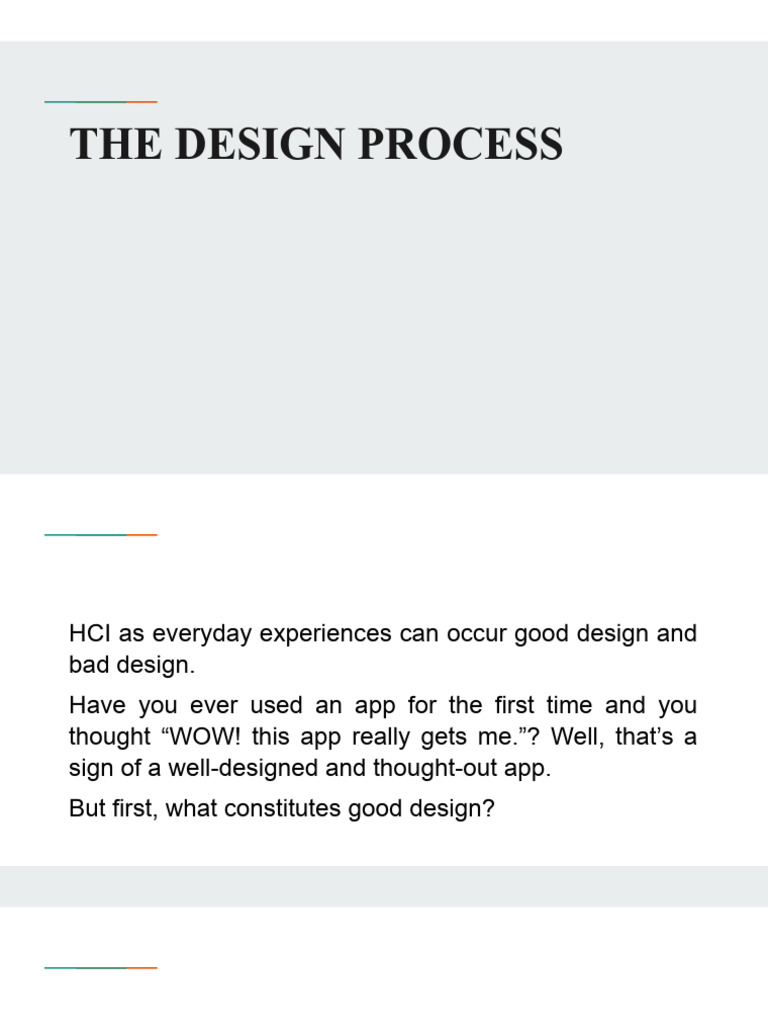 THE DESIGN PROCESS

HCI as everyday experiences can occur good design and bad design.

Have you ever used an app for the first time and you thought “WOW! this app really gets me.”? Well, that’s a sign of a well-designed and thought-out app.

But first, what constitutes good design?